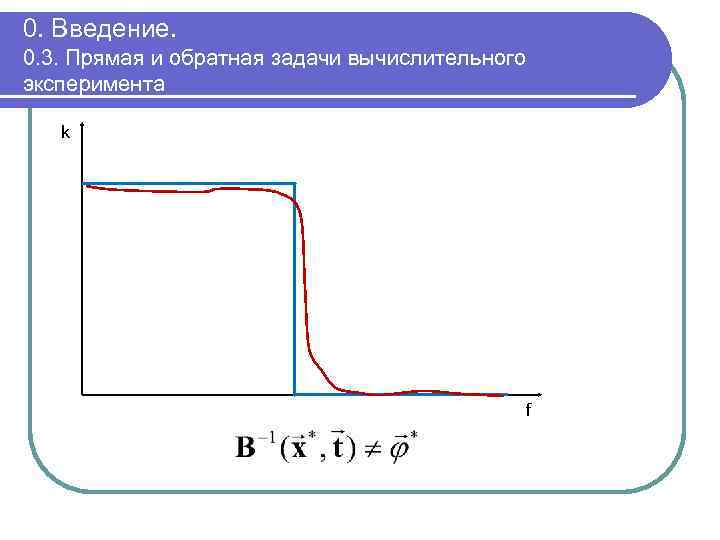 0. Введение.
0.3. Прямая и обратная задачи вычислительного эксперимента

k

f

$\mathbf{B}^{-1}(\vec{\mathbf{x}}^*, \vec{\mathbf{t}}) \neq \vec{\varphi}^*$